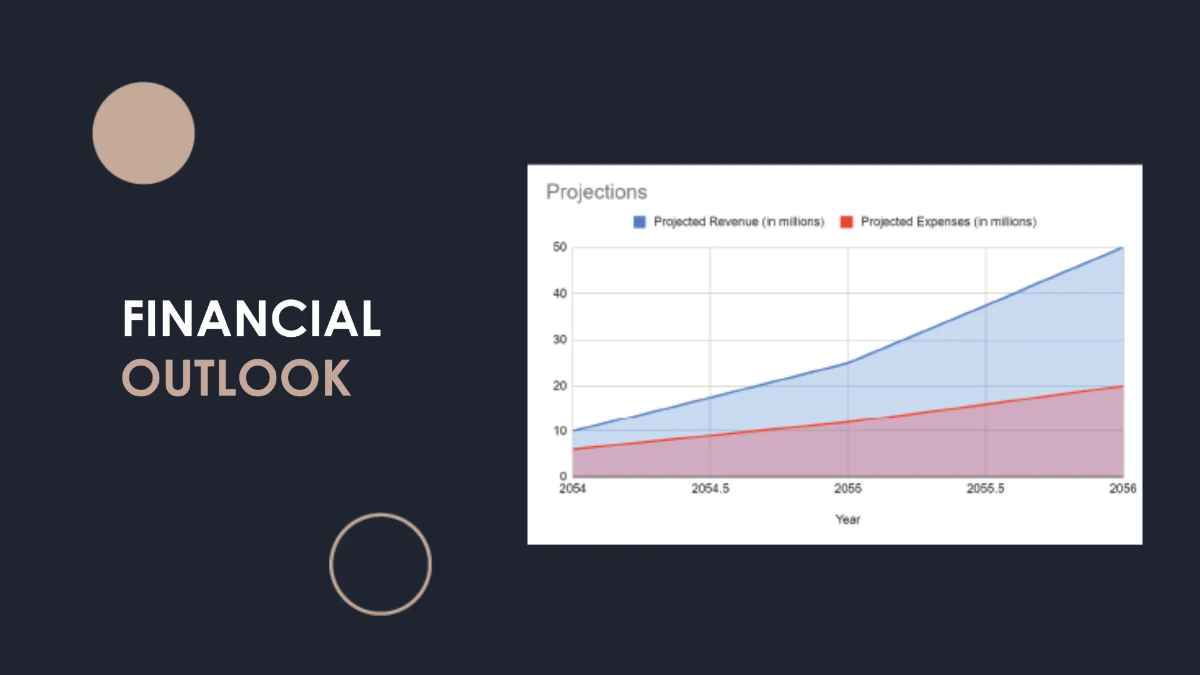 FINANCIAL
OUTLOOK

Projections

Projected Revenue (in millions)
Projected Expenses (in millions)

50
40
30
20
10
0

2054
2054.5
2055
2055.5
2056

Year